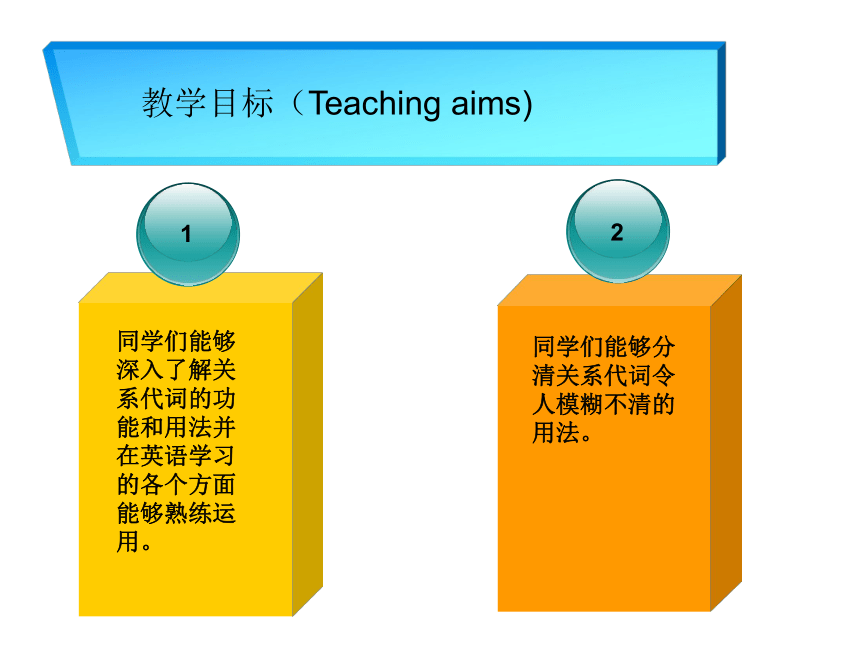 教学目标（Teaching aims)

1

同学们能够深入了解关系代词的功能和用法并在英语学习的各个方面能够熟练运用。

2

同学们能够分清关系代词令人模糊不清的用法。